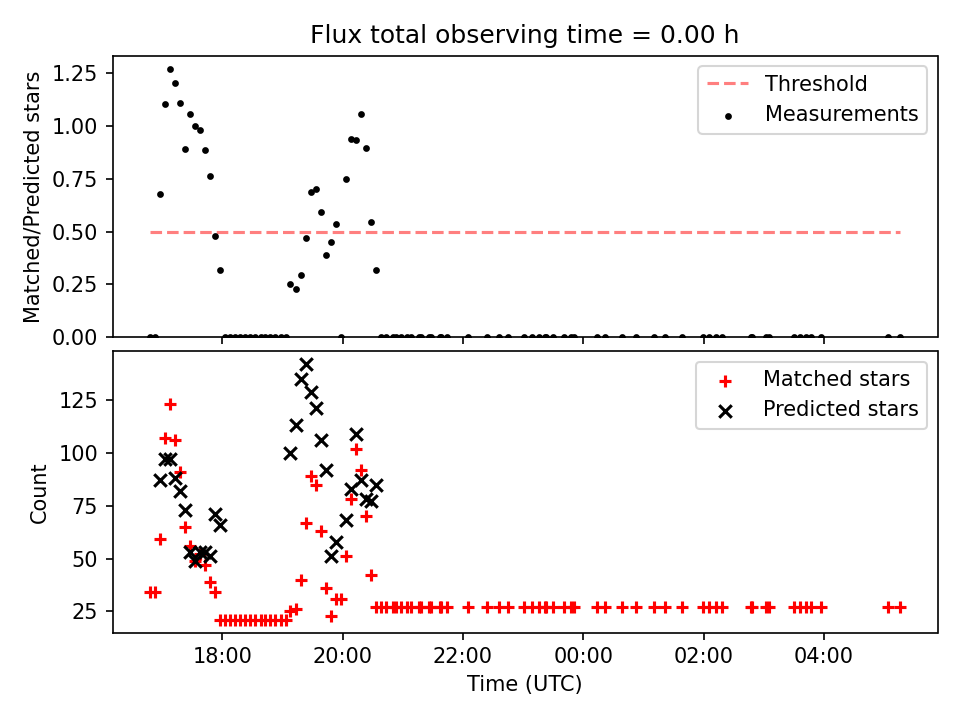 Flux total observing time = 0.00 h

Matched/Predicted stars
1.25
1.00
0.75
0.50
0.25
0.00

Threshold
Measurements

Count
125
100
75
50
25

Matched stars
Predicted stars

18:00
20:00
22:00
00:00
02:00
04:00
Time (UTC)